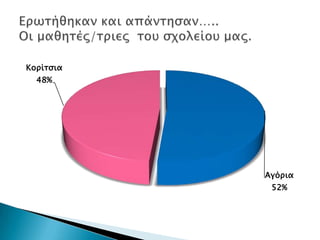 Ερωτήθηκαν και απάντησαν.....
Οι μαθητές/τριες του σχολείου μας.

Κορίτσια
48%

Αγόρια
52%